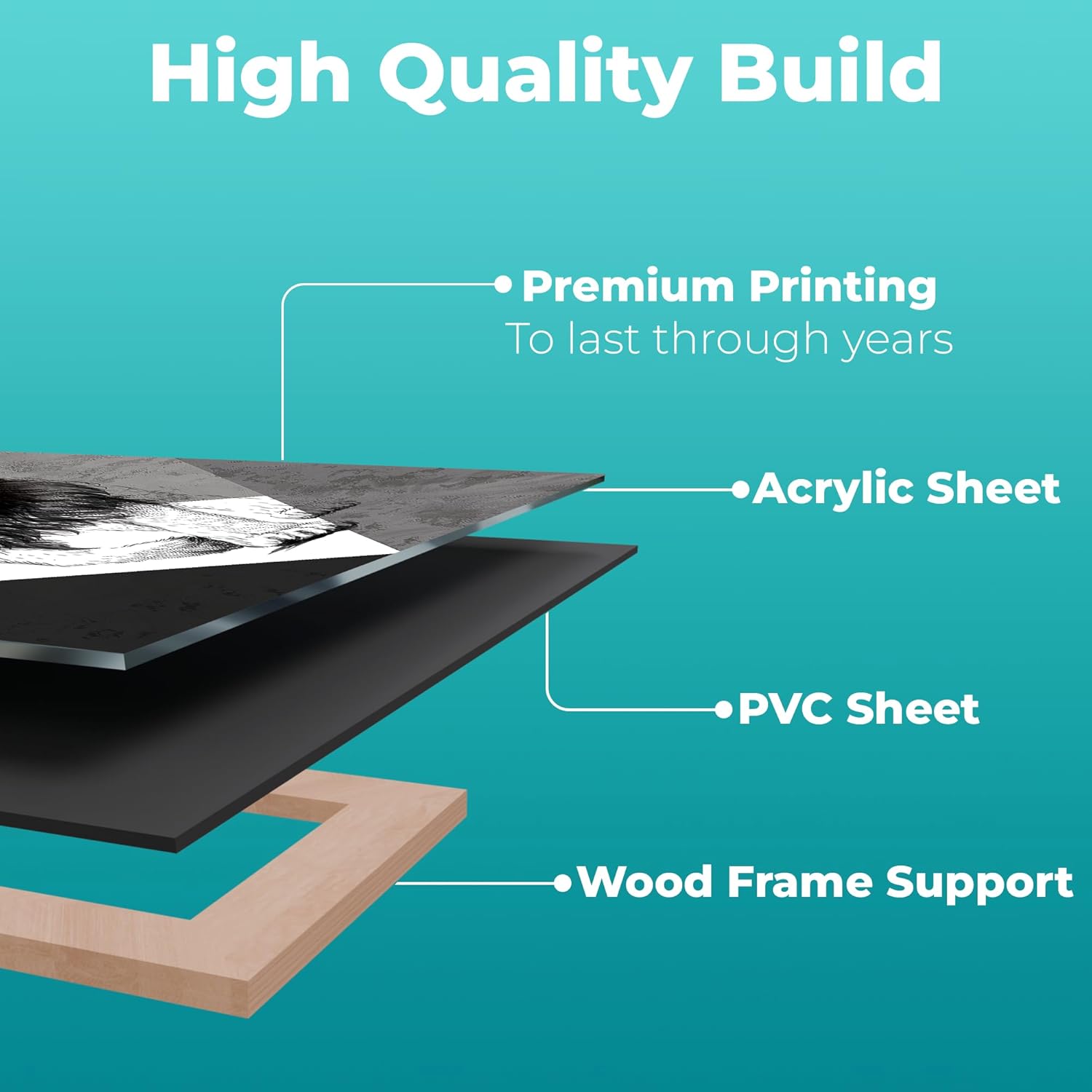 High Quality Build

Premium Printing
To last through years

Acrylic Sheet

PVC Sheet

Wood Frame Support